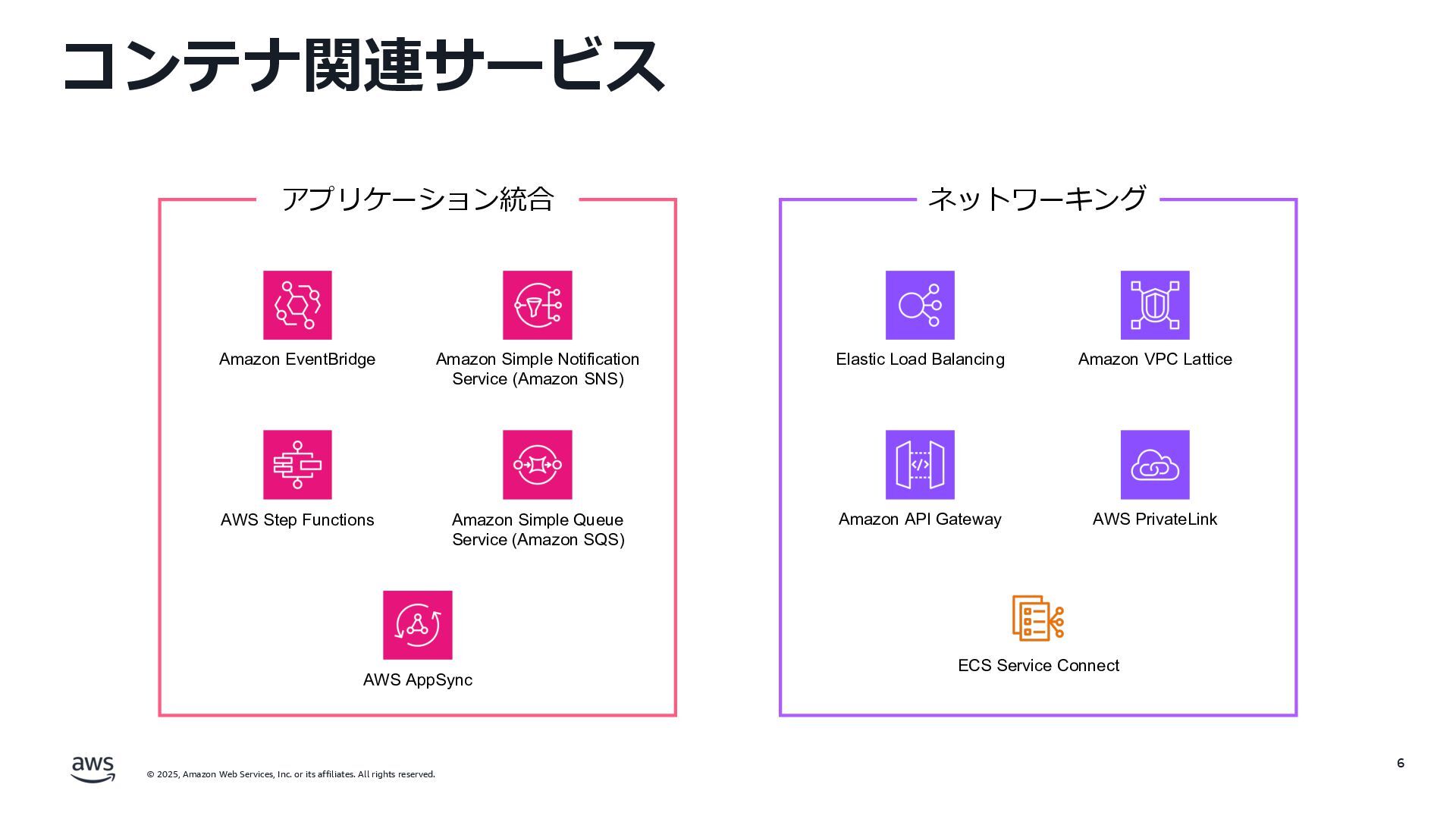 コンテナ関連サービス

アプリケーション統合

Amazon EventBridge

Amazon Simple Notification Service (Amazon SNS)

AWS Step Functions

Amazon Simple Queue Service (Amazon SQS)

AWS AppSync

ネットワーキング

Elastic Load Balancing

Amazon VPC Lattice

Amazon API Gateway

AWS PrivateLink

ECS Service Connect

aws

© 2025, Amazon Web Services, Inc. or its affiliates. All rights reserved.

6